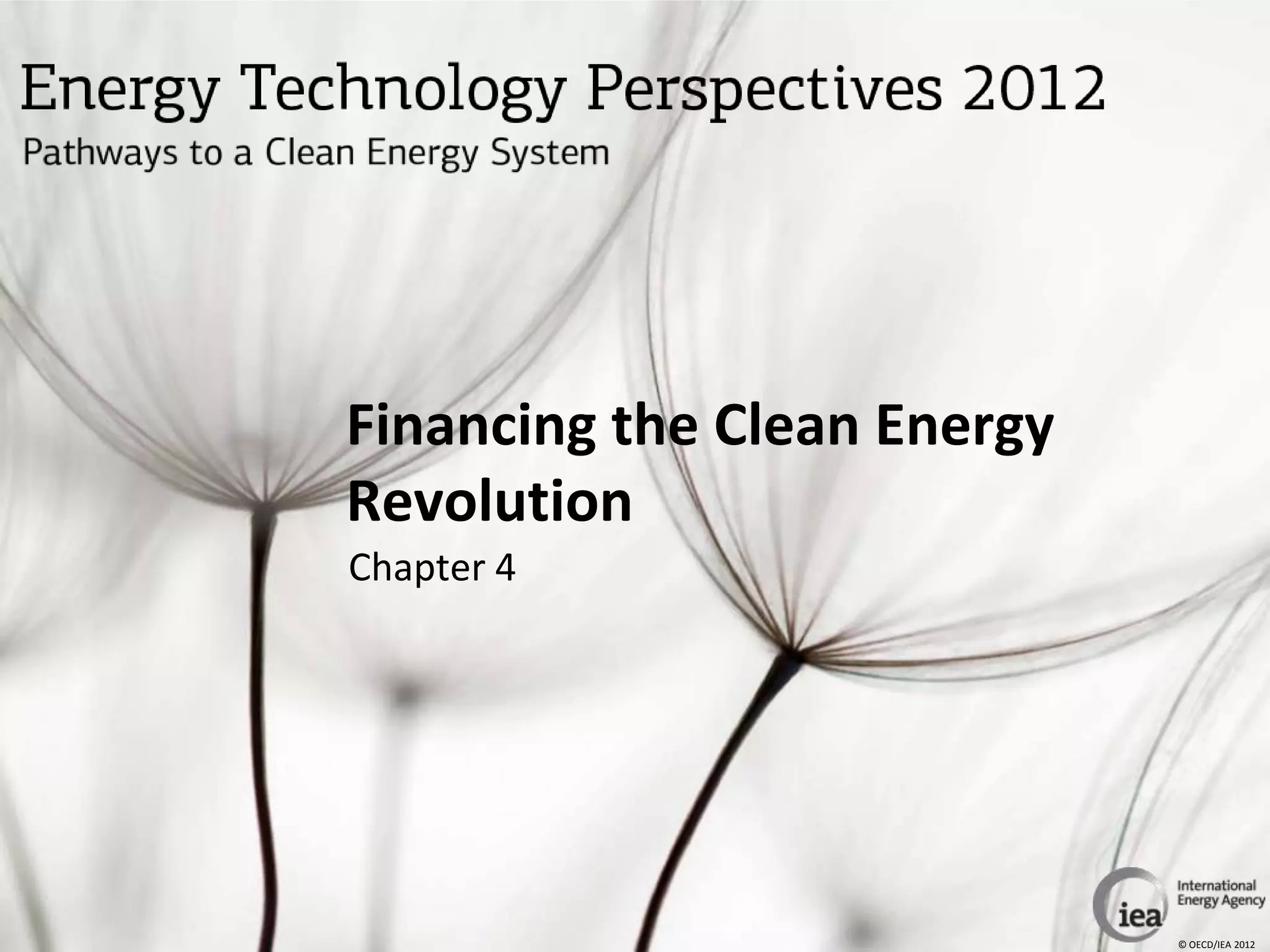 Energy Technology Perspectives 2012
Pathways to a Clean Energy System

Financing the Clean Energy Revolution
Chapter 4

iea International Energy Agency

© OECD/IEA 2012